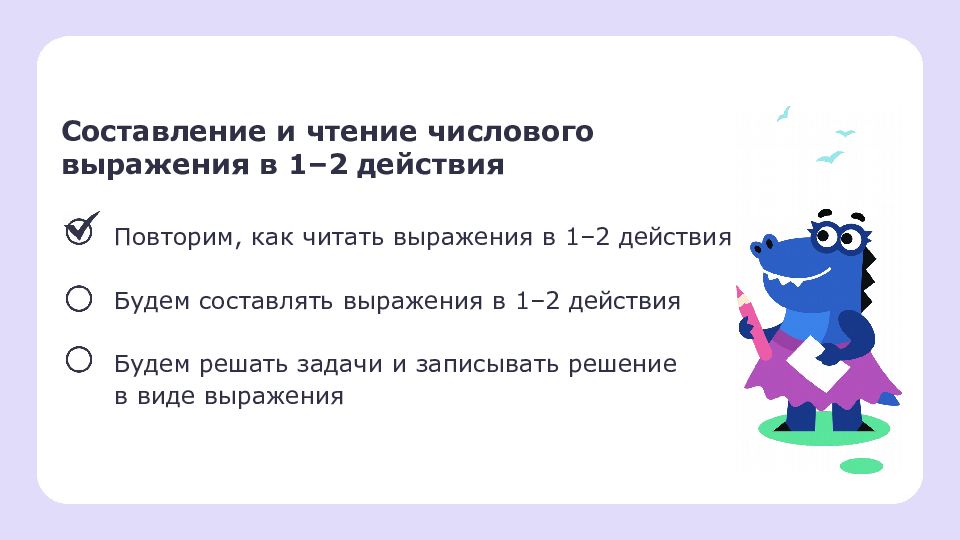 Составление и чтение числового выражения в 1–2 действия

Повторим, как читать выражения в 1–2 действия

Будем составлять выражения в 1–2 действия

Будем решать задачи и записывать решение в виде выражения